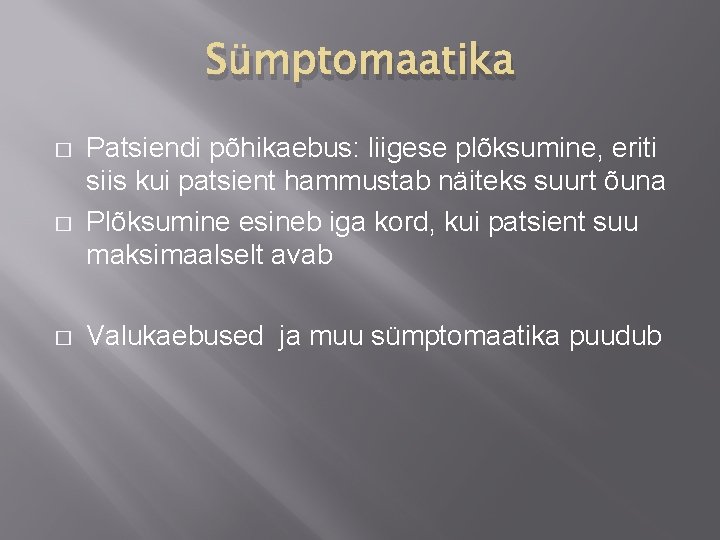 Sümptomaatika

□ Patsiendi põhikaebus: liigese plõksumine, eriti siis kui patsient hammustab näiteks suurt õuna

□ Plõksumine esineb iga kord, kui patsient suu maksimaalselt avab

□ Valukaebused ja muu sümptomaatika puudub